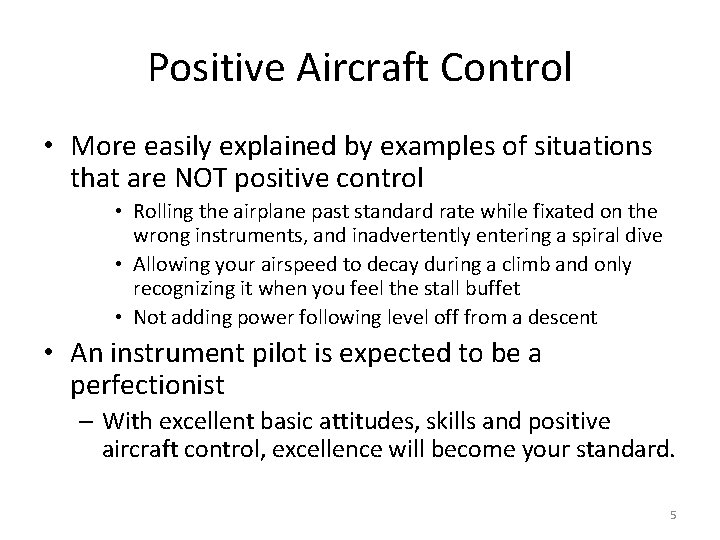 Positive Aircraft Control

• More easily explained by examples of situations that are NOT positive control
  • Rolling the airplane past standard rate while fixated on the wrong instruments, and inadvertently entering a spiral dive
  • Allowing your airspeed to decay during a climb and only recognizing it when you feel the stall buffet
  • Not adding power following level off from a descent

• An instrument pilot is expected to be a perfectionist
  – With excellent basic attitudes, skills and positive aircraft control, excellence will become your standard.

5